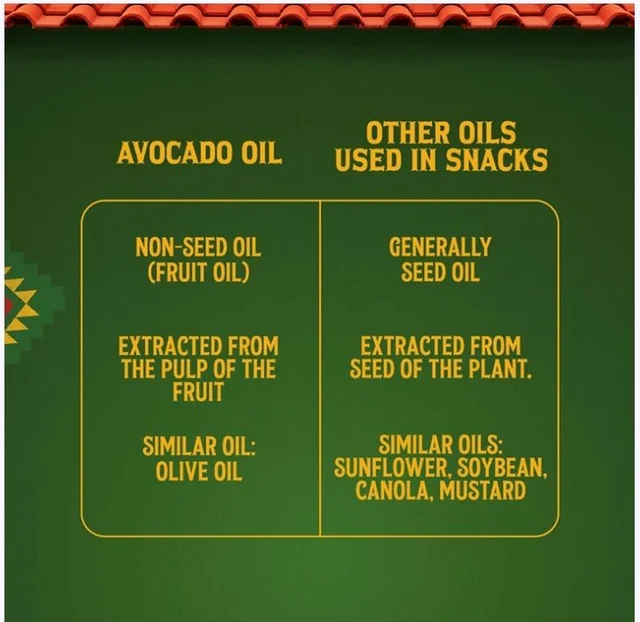 | AVOCADO OIL | OTHER OILS USED IN SNACKS |
|---|---|
| NON-SEED OIL (FRUIT OIL) | GENERALLY SEED OIL |
| EXTRACTED FROM THE PULP OF THE FRUIT | EXTRACTED FROM SEED OF THE PLANT. |
| SIMILAR OIL: OLIVE OIL | SIMILAR OILS: SUNFLOWER, SOYBEAN, CANOLA, MUSTARD |